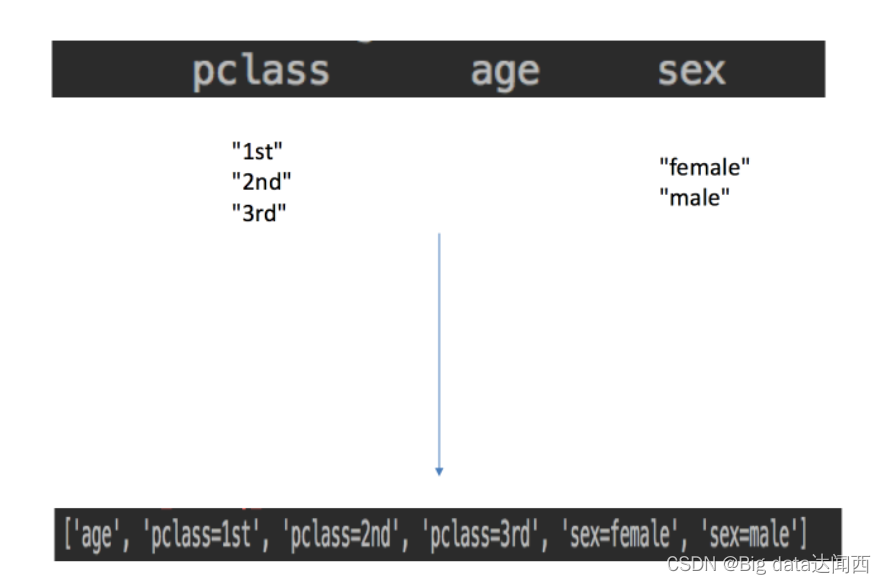 pclass age sex

"1st"
"2nd"
"3rd"

"female"
"male"

['age', 'pclass=1st', 'pclass=2nd', 'pclass=3rd', 'sex=female', 'sex=male']

CSDN @Big data达闻西